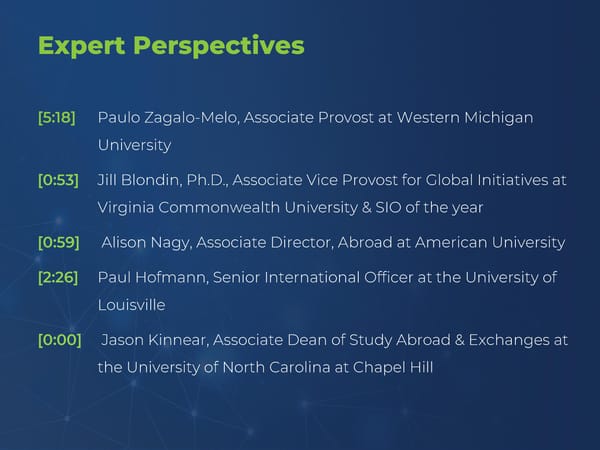 Expert Perspectives

[5:18] Paulo Zagalo-Melo, Associate Provost at Western Michigan University

[0:53] Jill Blondin, Ph.D., Associate Vice Provost for Global Initiatives at Virginia Commonwealth University & SIO of the year

[0:59] Alison Nagy, Associate Director, Abroad at American University

[2:26] Paul Hofmann, Senior International Officer at the University of Louisville

[0:00] Jason Kinnear, Associate Dean of Study Abroad & Exchanges at the University of North Carolina at Chapel Hill